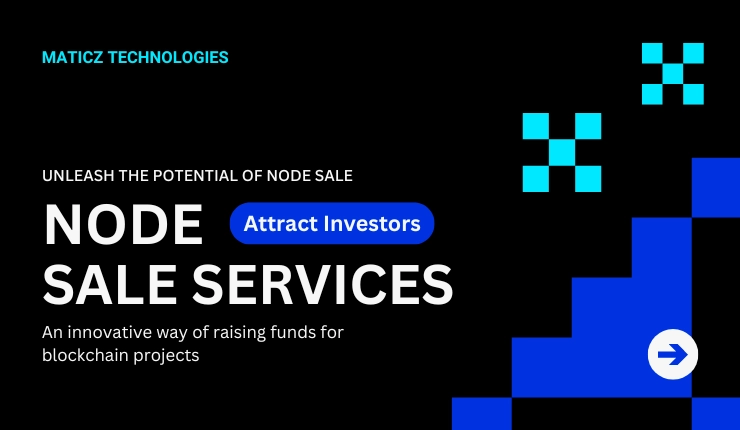 MATICZ TECHNOLOGIES

UNLEASH THE POTENTIAL OF NODE SALE

NODE

Attract Investors

SALE SERVICES

An innovative way of raising funds for blockchain projects